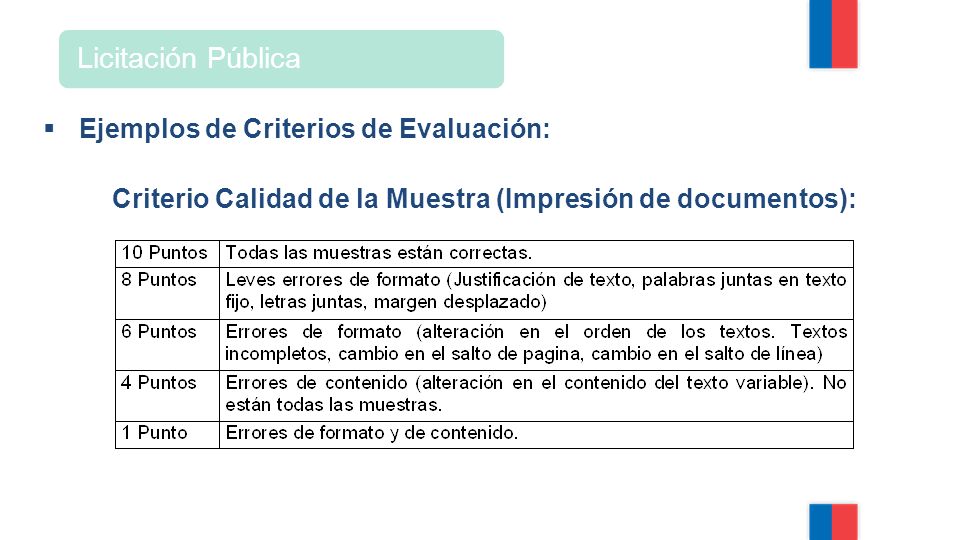 Licitación Pública

▪ Ejemplos de Criterios de Evaluación:

Criterio Calidad de la Muestra (Impresión de documentos):

| 10 Puntos | Todas las muestras están correctas. |
|---|---|
| 8 Puntos | Leves errores de formato (Justificación de texto, palabras juntas en texto fijo, letras juntas, margen desplazado) |
| 6 Puntos | Errores de formato (alteración en el orden de los textos. Textos incompletos, cambio en el salto de pagina, cambio en el salto de línea) |
| 4 Puntos | Errores de contenido (alteración en el contenido del texto variable). No están todas las muestras. |
| 1 Punto | Errores de formato y de contenido. |